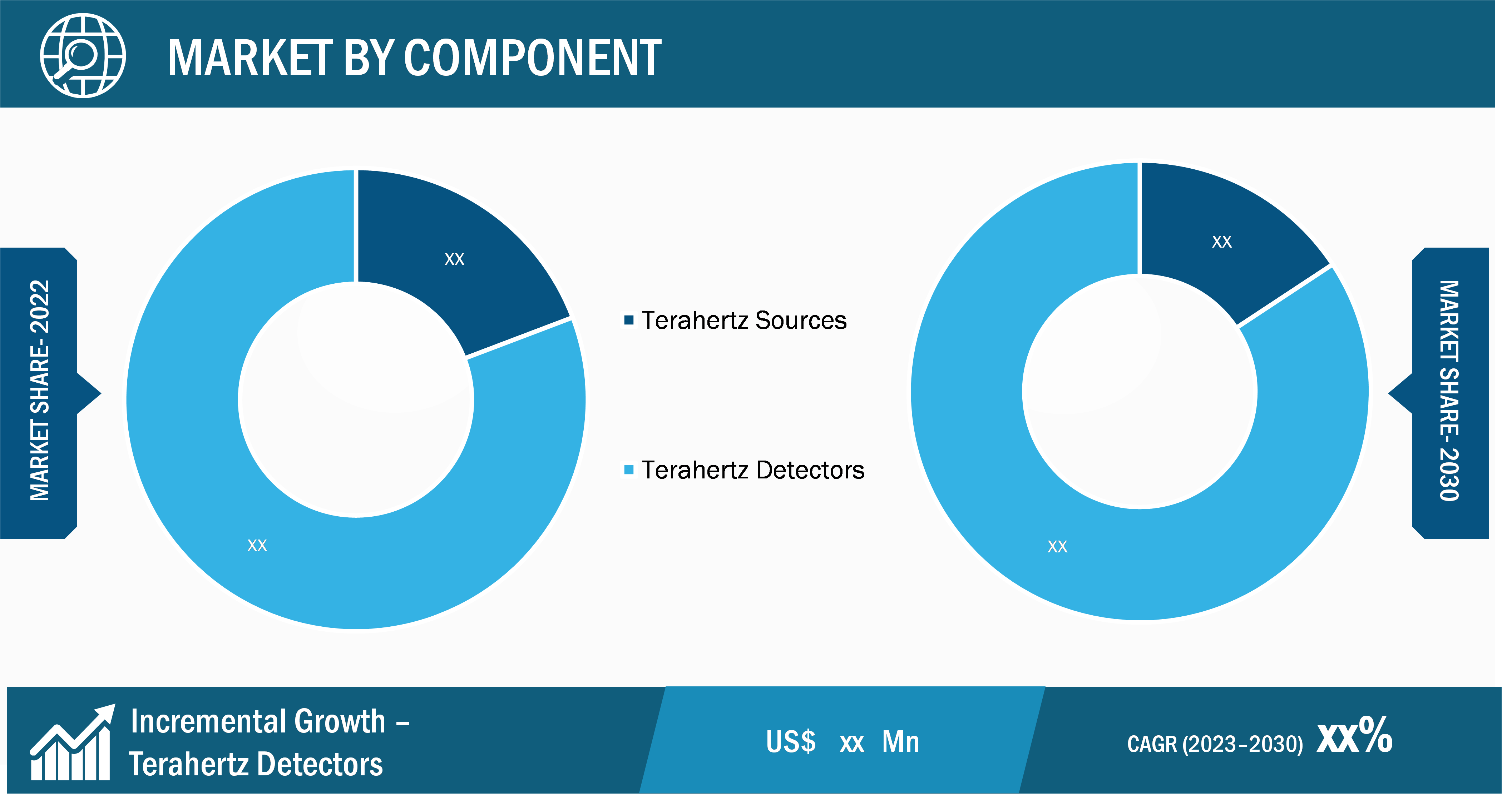 MARKET BY COMPONENT

MARKET SHARE- 2022

XX

XX

Terahertz Sources

Terahertz Detectors

XX

XX

MARKET SHARE- 2030

Incremental Growth – Terahertz Detectors

US$ xx Mn

CAGR (2023–2030) xx%